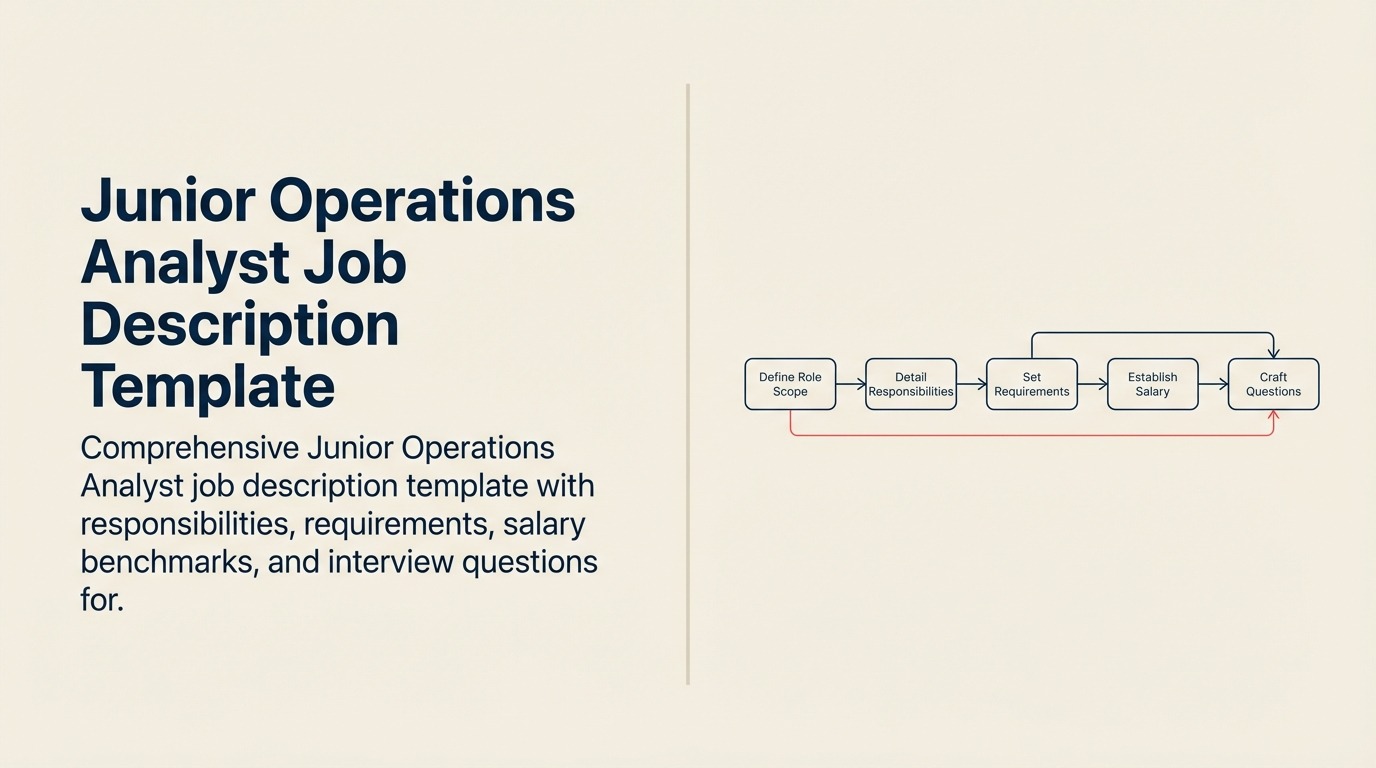 Junior Operations Analyst Job Description Template

Comprehensive Junior Operations Analyst job description template with responsibilities, requirements, salary benchmarks, and interview questions for.

Define Role Scope

Detail Responsibilities

Set Requirements

Establish Salary

Craft Questions